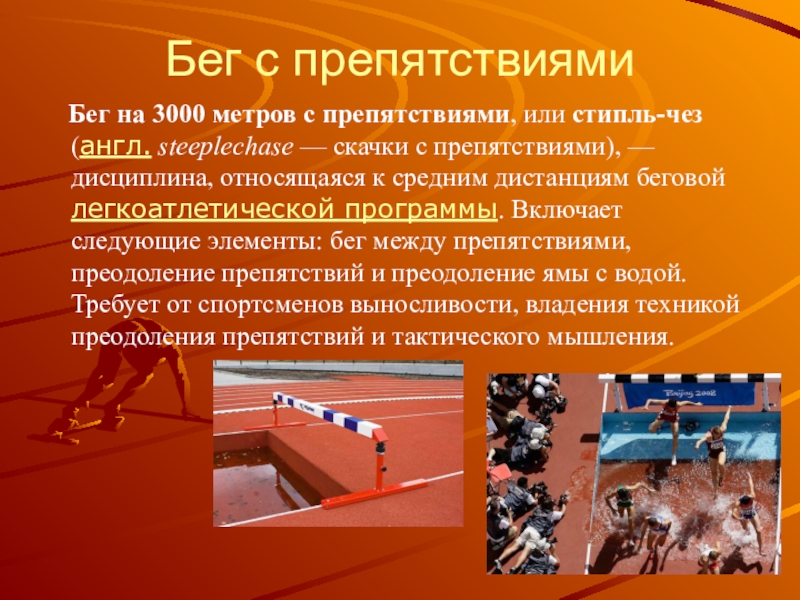 Бег с препятствиями

Бег на 3000 метров с препятствиями, или стипль-чез (англ. steeplechase — скачки с препятствиями), — дисциплина, относящаяся к средним дистанциям беговой легкоатлетической программы. Включает следующие элементы: бег между препятствиями, преодоление препятствий и преодоление ямы с водой. Требует от спортсменов выносливости, владения техникой преодоления препятствий и тактического мышления.

Beijing 2008